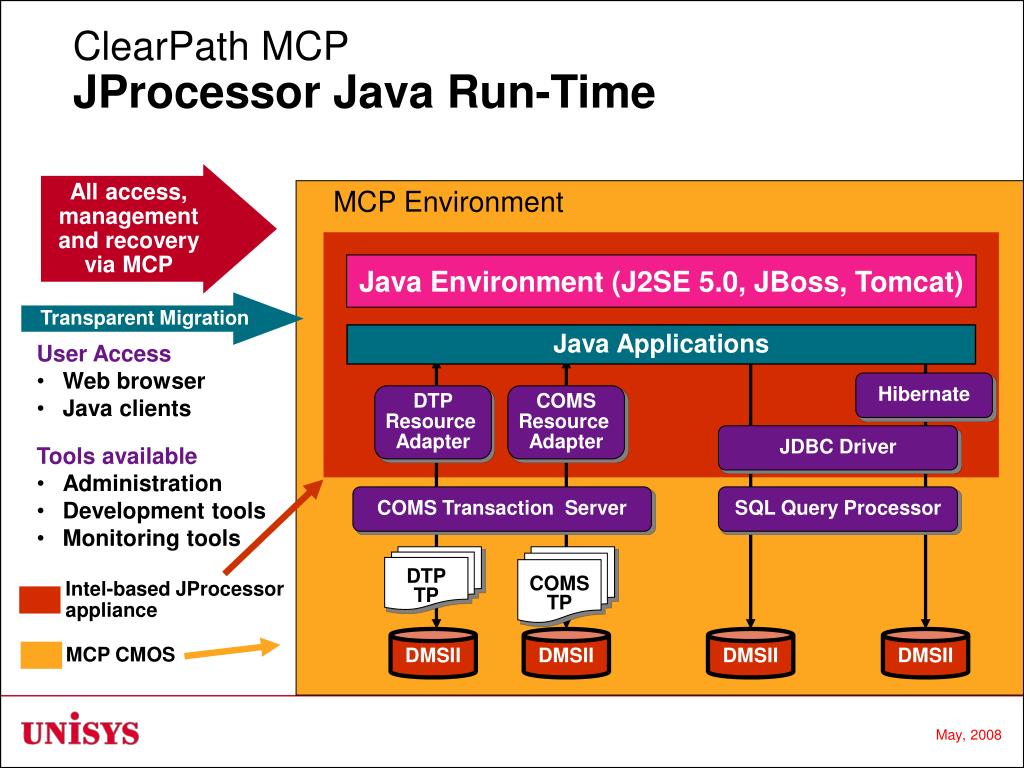 ClearPath MCP
**JProcessor Java Run-Time**

All access, management and recovery via MCP

Transparent Migration

User Access
• Web browser
• Java clients

Tools available
• Administration
• Development tools
• Monitoring tools

Intel-based JProcessor appliance

MCP CMOS

MCP Environment

Java Environment (J2SE 5.0, JBoss, Tomcat)

Java Applications

DTP Resource Adapter

COMS Resource Adapter

Hibernate

JDBC Driver

COMS Transaction Server

SQL Query Processor

DTP TP

COMS TP

DMSII

DMSII

DMSII

DMSII

UNISYS

May, 2008